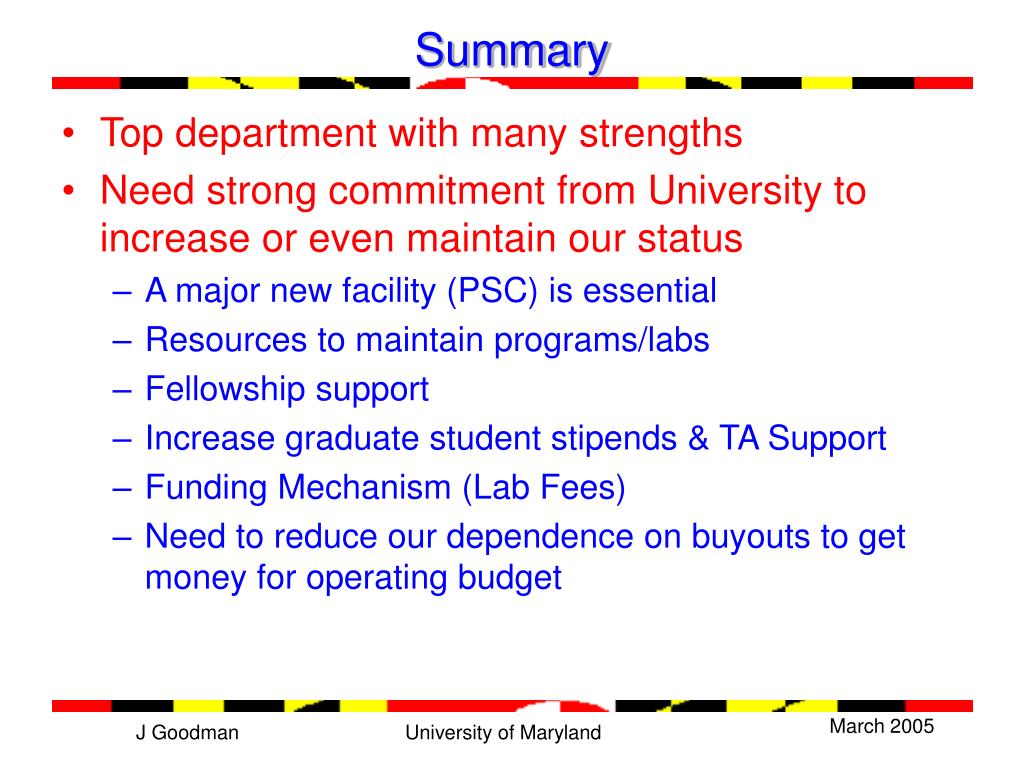 Summary

• Top department with many strengths
• Need strong commitment from University to increase or even maintain our status
– A major new facility (PSC) is essential
– Resources to maintain programs/labs
– Fellowship support
– Increase graduate student stipends & TA Support
– Funding Mechanism (Lab Fees)
– Need to reduce our dependence on buyouts to get money for operating budget

J Goodman
University of Maryland
March 2005